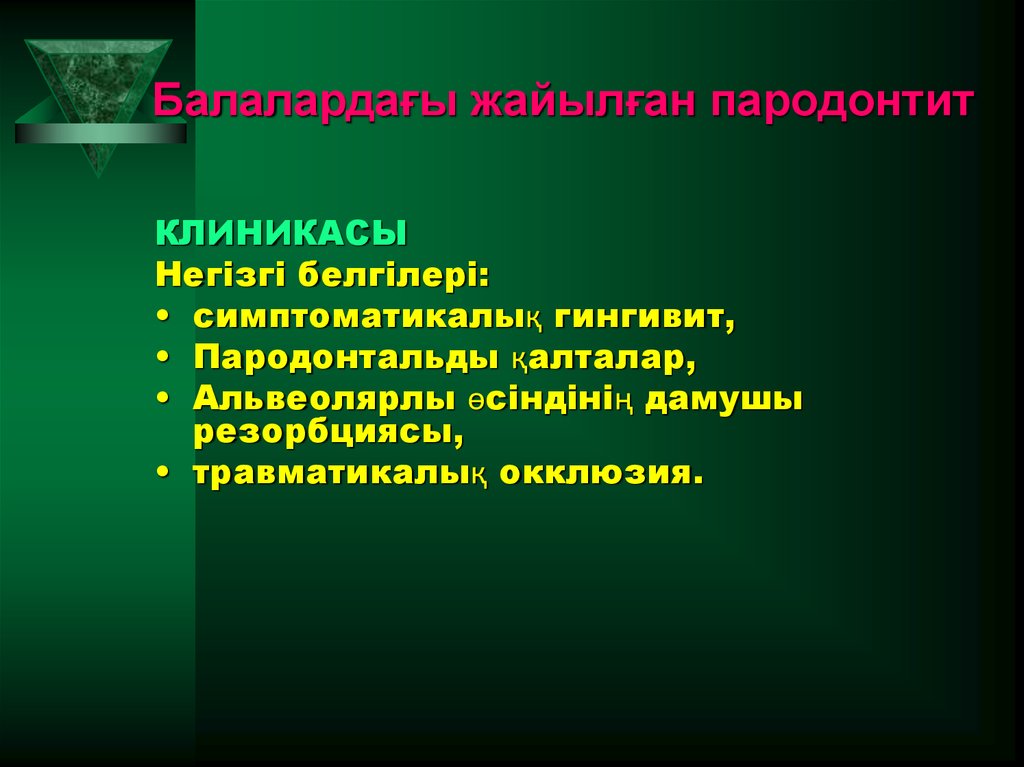 Балалардағы жайылған пародонтит

КЛИНИКАСЫ
Негізгі белгілері:
• симптоматикалық гингивит,
• Пародонтальды қалталар,
• Альвеолярлы өсіндінің дамушы резорбциясы,
• травматикалық окклюзия.